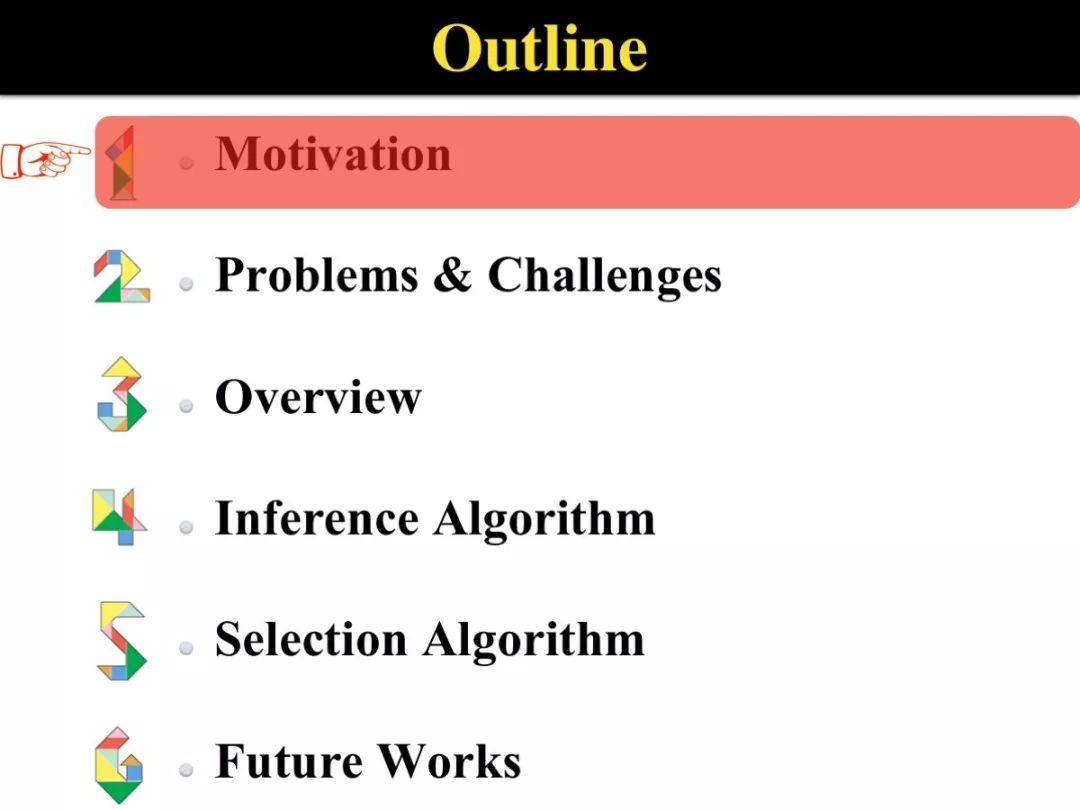 Outline

1 Motivation

2 Problems & Challenges

3 Overview

4 Inference Algorithm

5 Selection Algorithm

6 Future Works